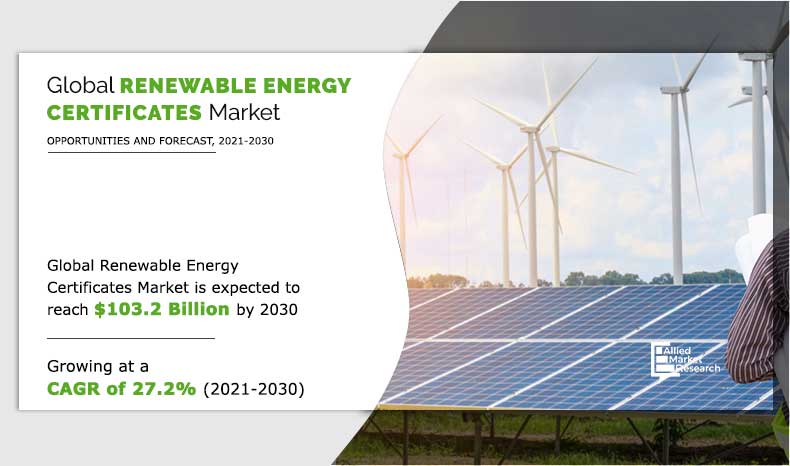 Global RENEWABLE ENERGY CERTIFICATES Market

OPPORTUNITIES AND FORECAST, 2021-2030

Global Renewable Energy Certificates Market is expected to reach $103.2 Billion by 2030

Growing at a CAGR of 27.2% (2021-2030)

Allied Market Research